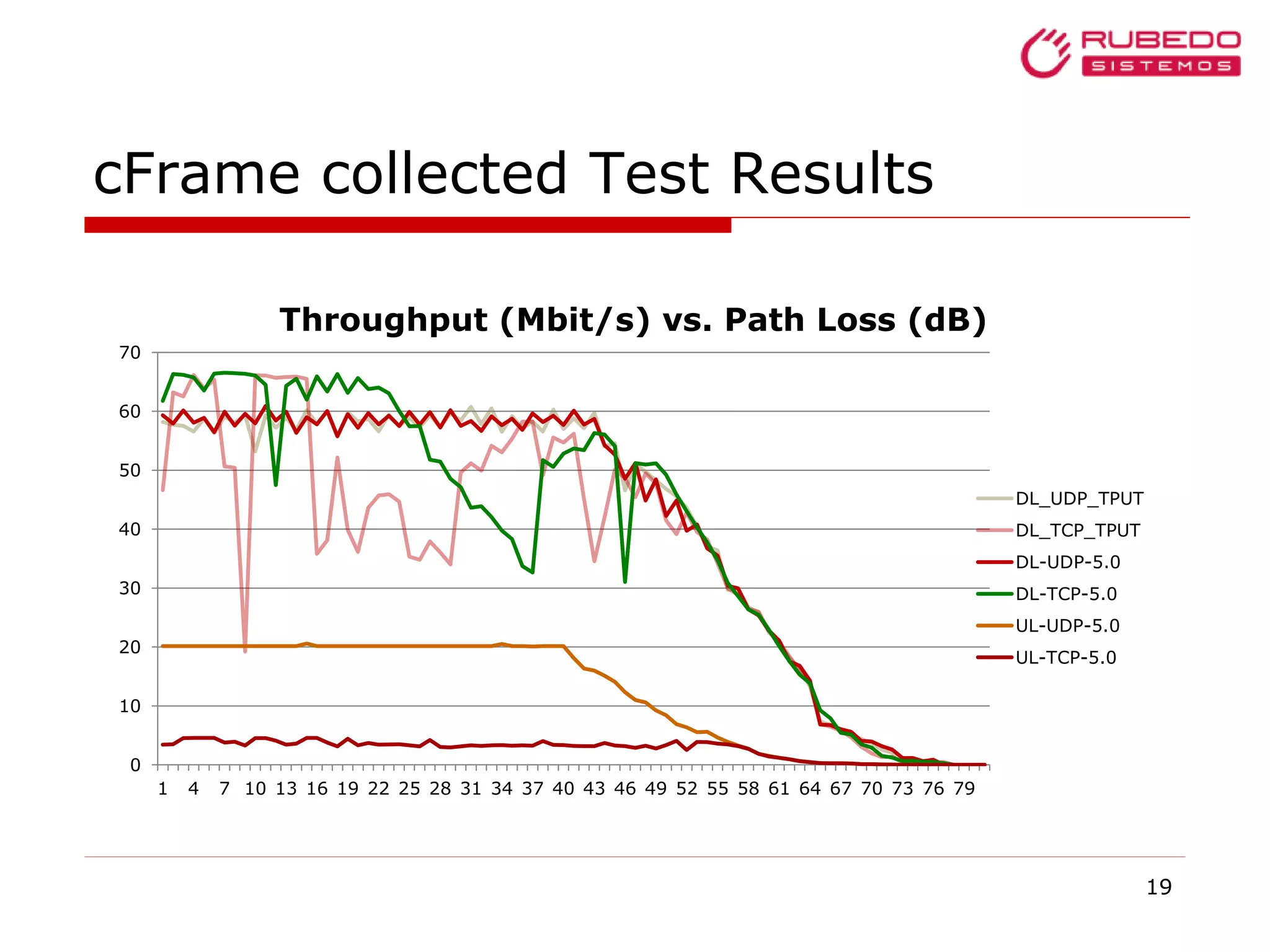 RUBEDO
SISTEMOS

cFrame collected Test Results

Throughput (Mbit/s) vs. Path Loss (dB)

70
60
50
40
30
20
10
0

1 4 7 10 13 16 19 22 25 28 31 34 37 40 43 46 49 52 55 58 61 64 67 70 73 76 79

DL_UDP_TPUT
DL_TCP_TPUT
DL-UDP-5.0
DL-TCP-5.0
UL-UDP-5.0
UL-TCP-5.0

19